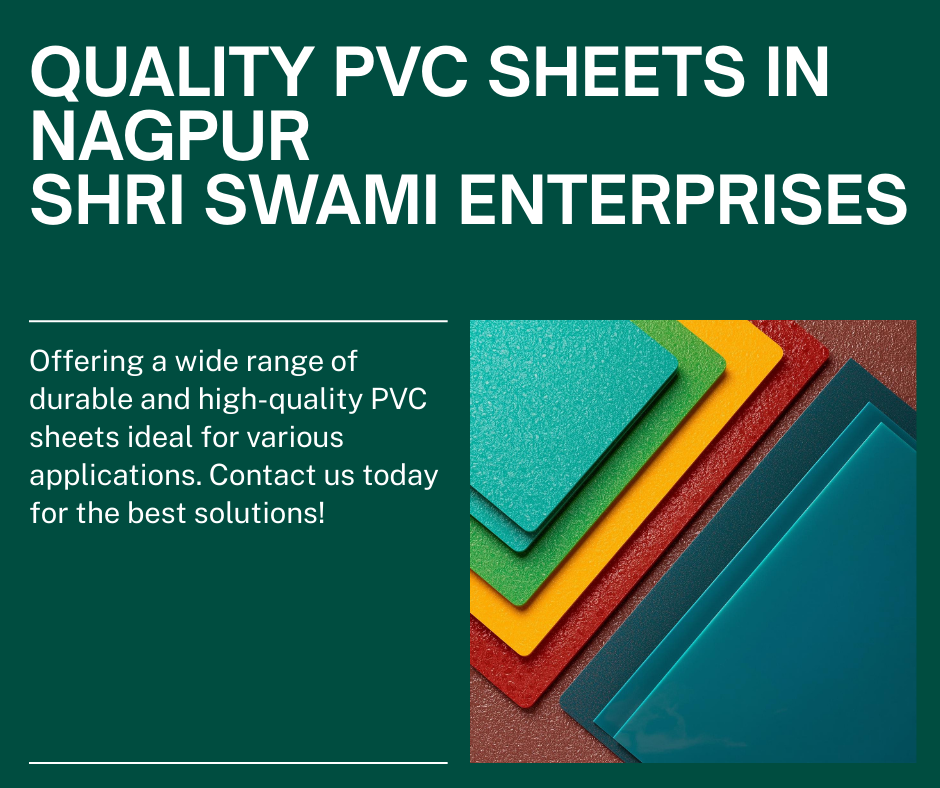 QUALITY PVC SHEETS IN NAGPUR
SHRI SWAMI ENTERPRISES

Offering a wide range of durable and high-quality PVC sheets ideal for various applications. Contact us today for the best solutions!